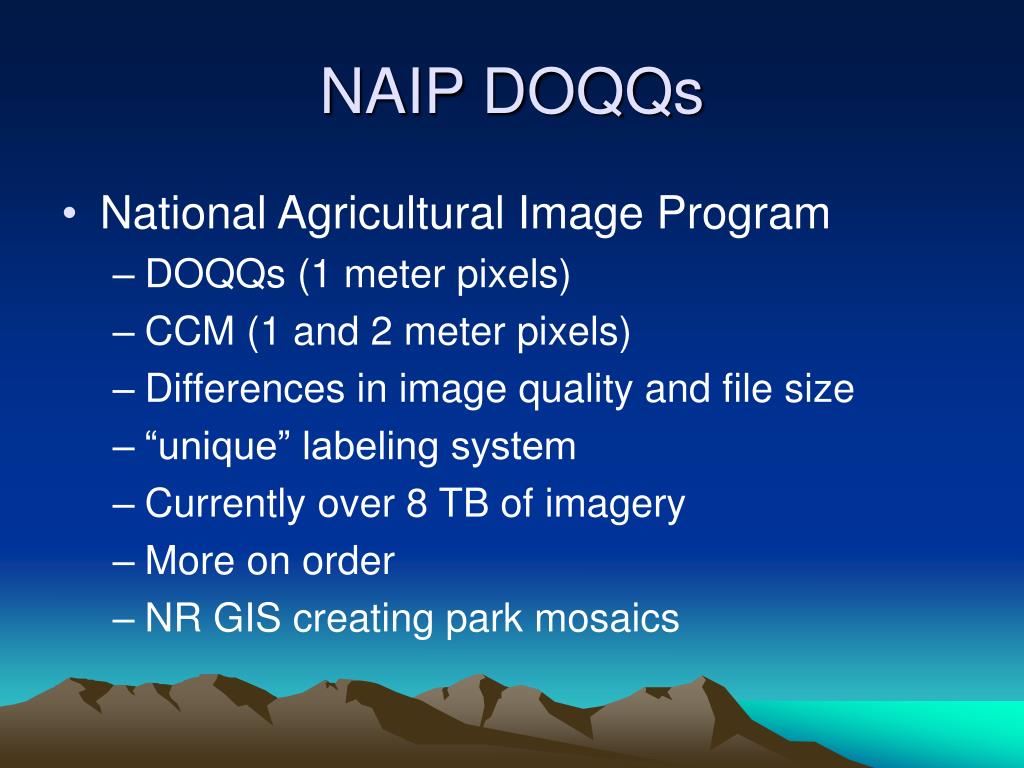 NAIP DOQQs

• National Agricultural Image Program
– DOQQs (1 meter pixels)
– CCM (1 and 2 meter pixels)
– Differences in image quality and file size
– “unique” labeling system
– Currently over 8 TB of imagery
– More on order
– NR GIS creating park mosaics